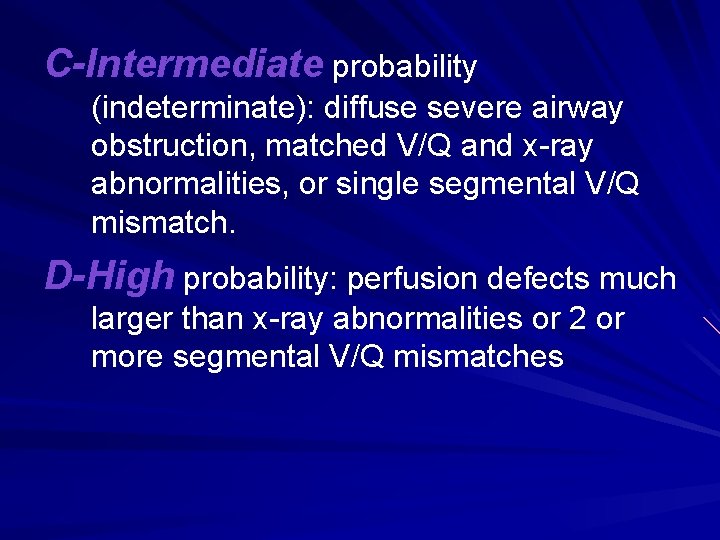 C-Intermediate probability (indeterminate): diffuse severe airway obstruction, matched V/Q and x-ray abnormalities, or single segmental V/Q mismatch.

D-High probability: perfusion defects much larger than x-ray abnormalities or 2 or more segmental V/Q mismatches